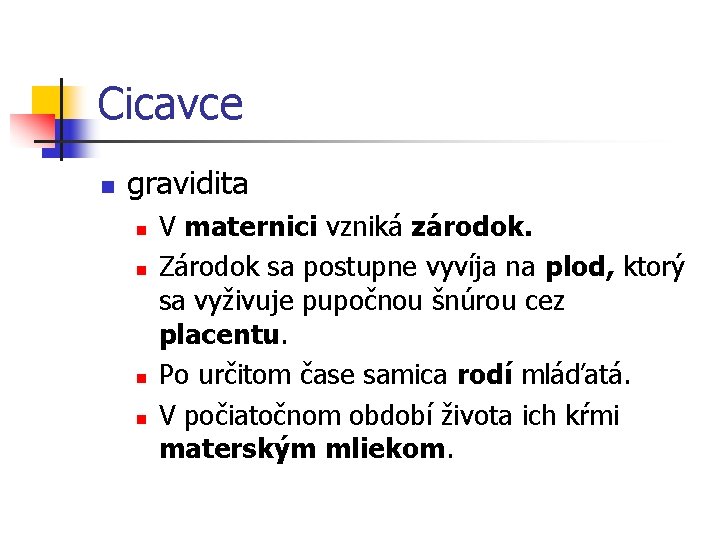 Cicavce

gravidita

V maternici vzniká zárodok.

Zárodok sa postupne vyvíja na plod, ktorý sa vyživuje pupočnou šnúrou cez placentu.

Po určitom čase samica rodí mláďatá.

V počiatočnom období života ich kŕmi materským mliekom.